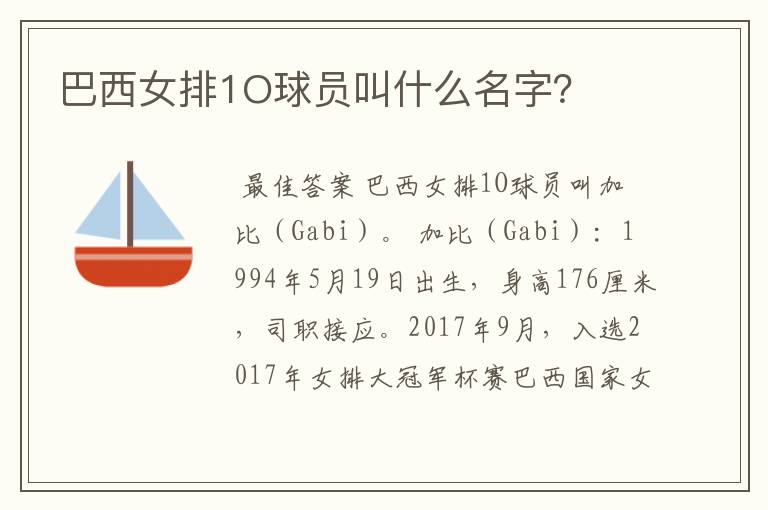 巴西女排10球员叫什么名字?

最佳答案 巴西女排10球员叫加比（Gabi）。 加比（Gabi）：1994年5月19日出生，身高176厘米，司职接应。2017年9月，入选2017年女排大冠军杯赛巴西国家女